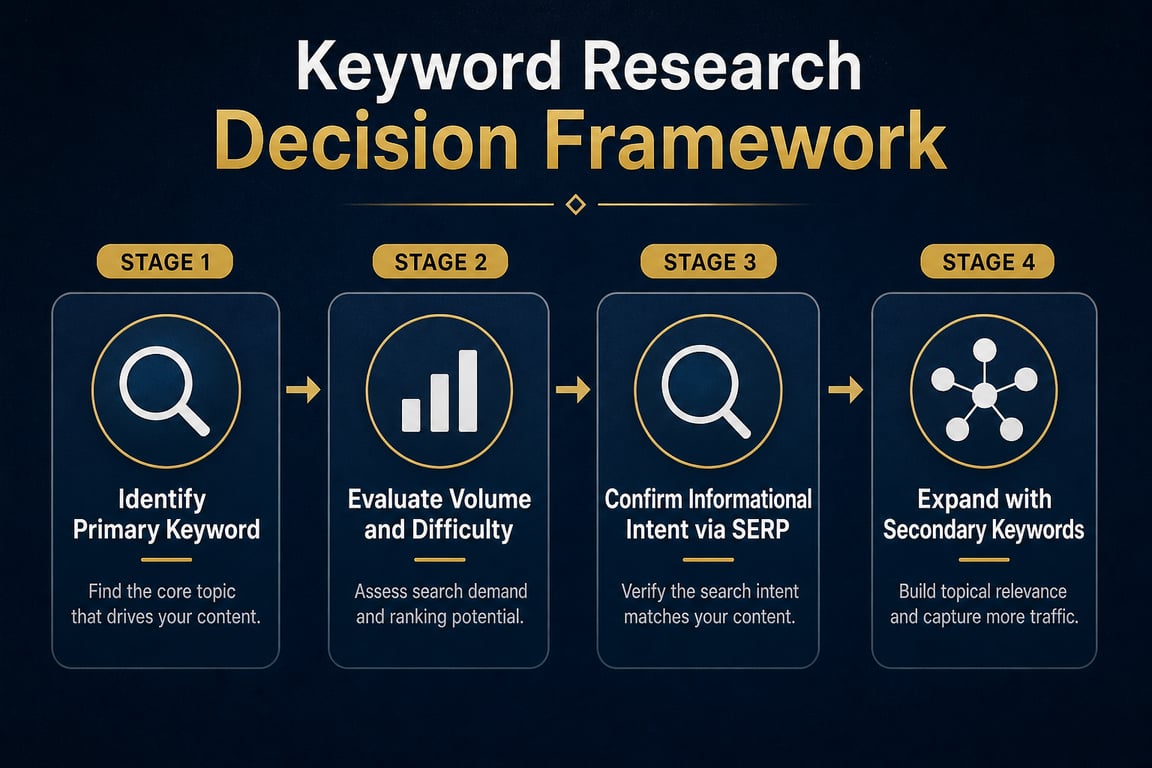 Keyword Research
Decision Framework

STAGE 1

Identify Primary Keyword

Find the core topic that drives your content.

STAGE 2

Evaluate Volume and Difficulty

Assess search demand and ranking potential.

STAGE 3

Confirm Informational Intent via SERP

Verify the search intent matches your content.

STAGE 4

Expand with Secondary Keywords

Build topical relevance and capture more traffic.